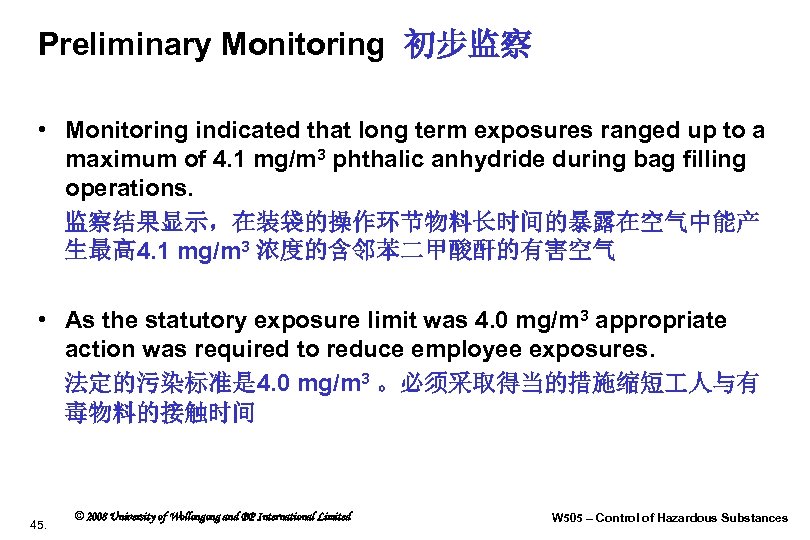 Preliminary Monitoring 初步监察

• Monitoring indicated that long term exposures ranged up to a maximum of 4.1 mg/m$^3$ phthalic anhydride during bag filling operations.

监察结果显示，在装袋的操作环节物料长时间的暴露在空气中能产生最高4.1 mg/m$^3$ 浓度的含邻苯二甲酸酐的有害空气

• As the statutory exposure limit was 4.0 mg/m$^3$ appropriate action was required to reduce employee exposures.

法定的污染标准是4.0 mg/m$^3$ 。必须采取得当的措施缩短工人与有毒物料的接触时间

45.

© 2008 University of Wollongong and BP International Limited

W505 – Control of Hazardous Substances